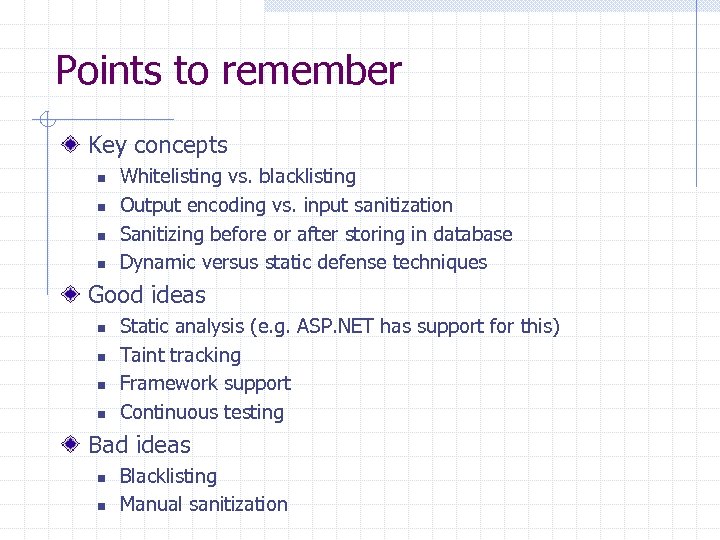 Points to remember

Key concepts
- Whitelisting vs. blacklisting
- Output encoding vs. input sanitization
- Sanitizing before or after storing in database
- Dynamic versus static defense techniques

Good ideas
- Static analysis (e.g. ASP.NET has support for this)
- Taint tracking
- Framework support
- Continuous testing

Bad ideas
- Blacklisting
- Manual sanitization